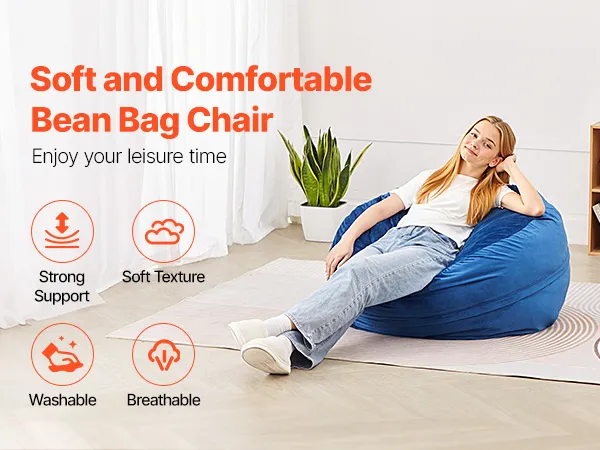 Soft and Comfortable Bean Bag Chair

Enjoy your leisure time

Strong Support

Soft Texture

Washable

Breathable